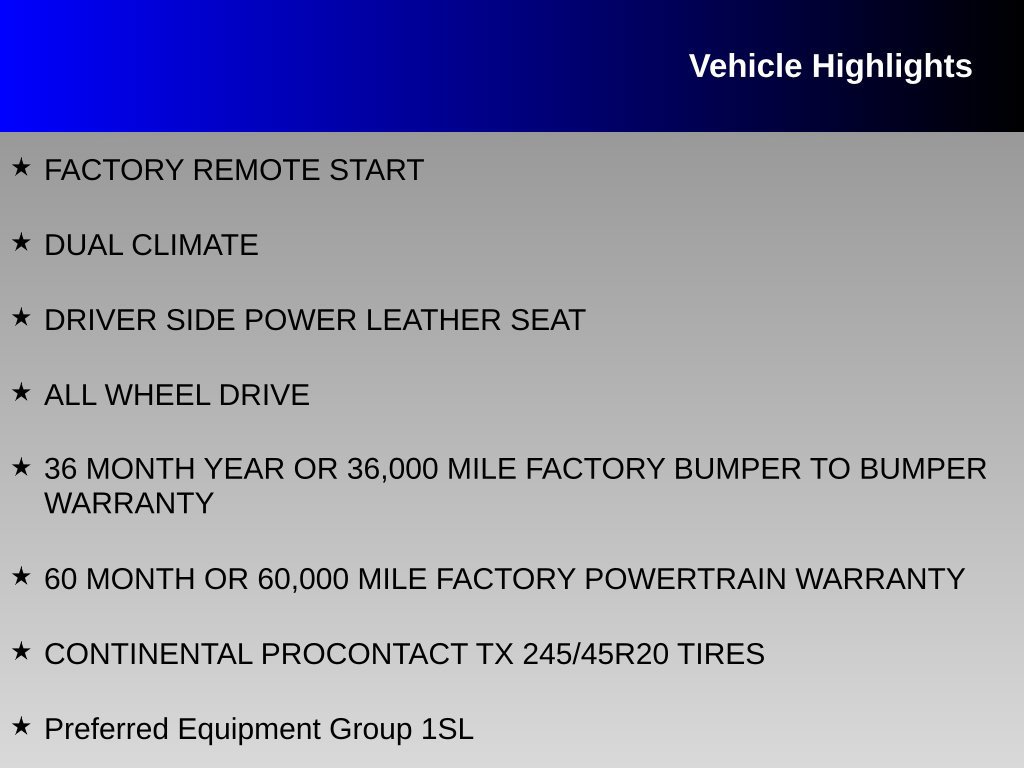 Vehicle Highlights

★ FACTORY REMOTE START

★ DUAL CLIMATE

★ DRIVER SIDE POWER LEATHER SEAT

★ ALL WHEEL DRIVE

★ 36 MONTH YEAR OR 36,000 MILE FACTORY BUMPER TO BUMPER WARRANTY

★ 60 MONTH OR 60,000 MILE FACTORY POWERTRAIN WARRANTY

★ CONTINENTAL PROCONTACT TX 245/45R20 TIRES

★ Preferred Equipment Group 1SL